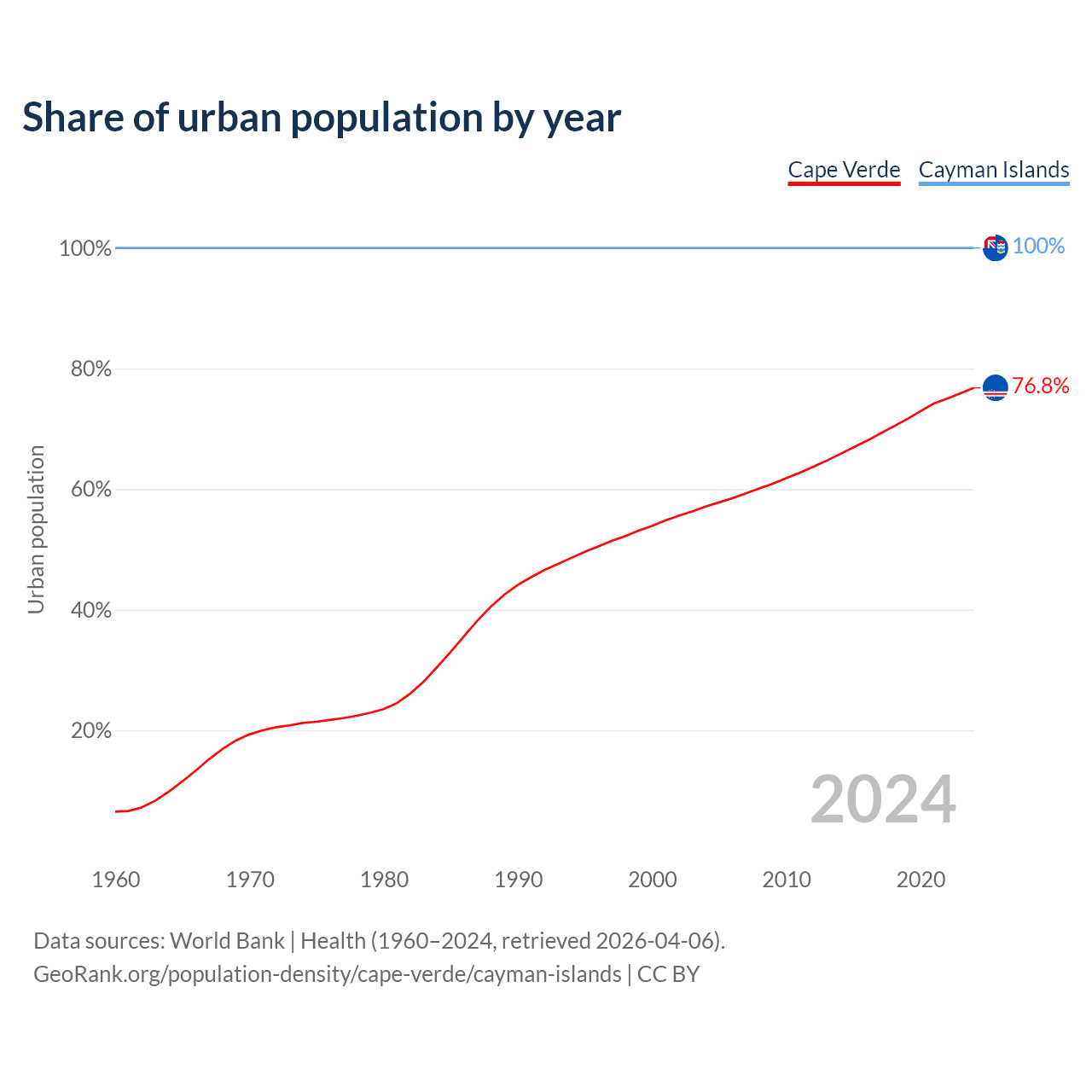 Share of urban population by year

Cape Verde Cayman Islands

100%
80%
60%
40%
20%

Urban population

100%
76.8%

2024

1960 1970 1980 1990 2000 2010 2020

Data sources: World Bank | Health (1960–2024, retrieved 2026-04-06).
GeoRank.org/population-density/cape-verde/cayman-islands | CC BY